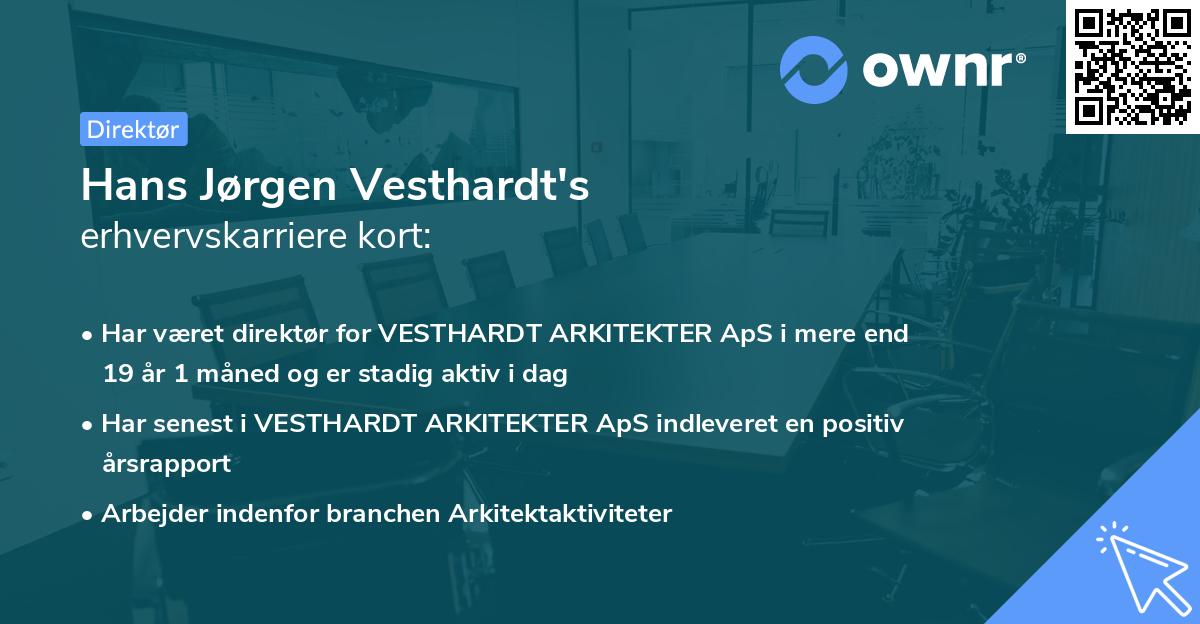 ownr®

Direktør

Hans Jørgen Vesthardt's
erhvervskarriere kort:

• Har været direktør for VESTHARDT ARKITEKTER ApS i mere end 19 år 1 måned og er stadig aktiv i dag

• Har senest i VESTHARDT ARKITEKTER ApS indleveret en positiv årsrapport

• Arbejder indenfor branchen Arkitektaktiviteter